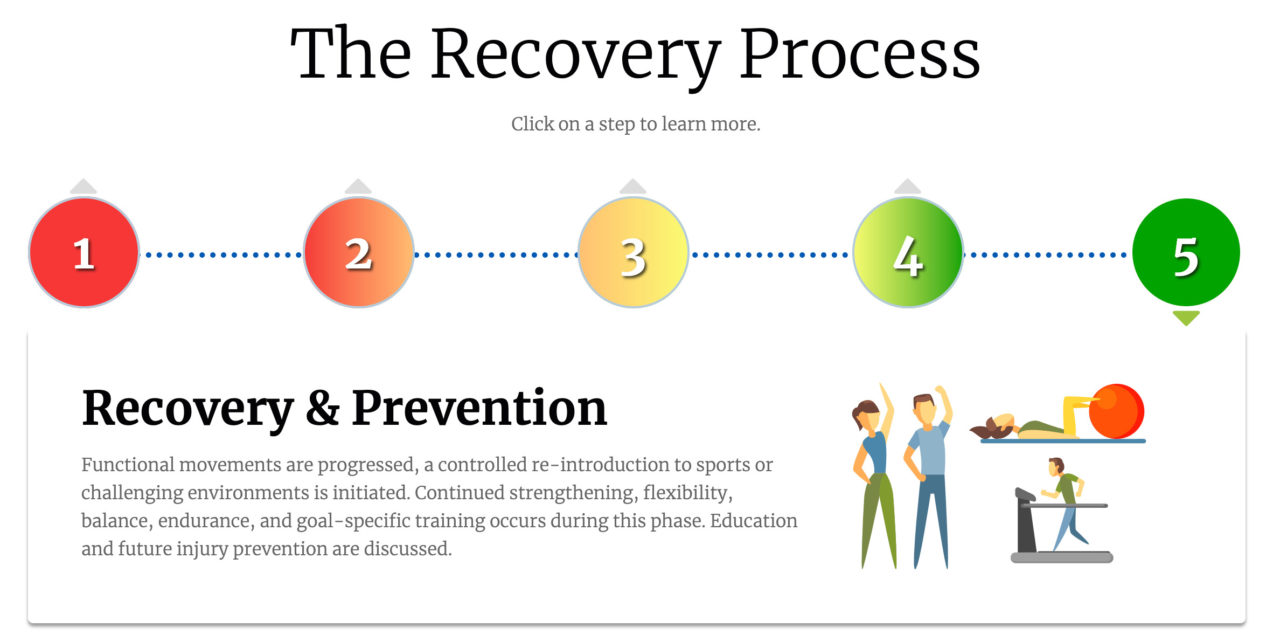 The Recovery Process

Click on a step to learn more.

1

2

3

4

5

Recovery & Prevention

Functional movements are progressed, a controlled re-introduction to sports or challenging environments is initiated. Continued strengthening, flexibility, balance, endurance, and goal-specific training occurs during this phase. Education and future injury prevention are discussed.